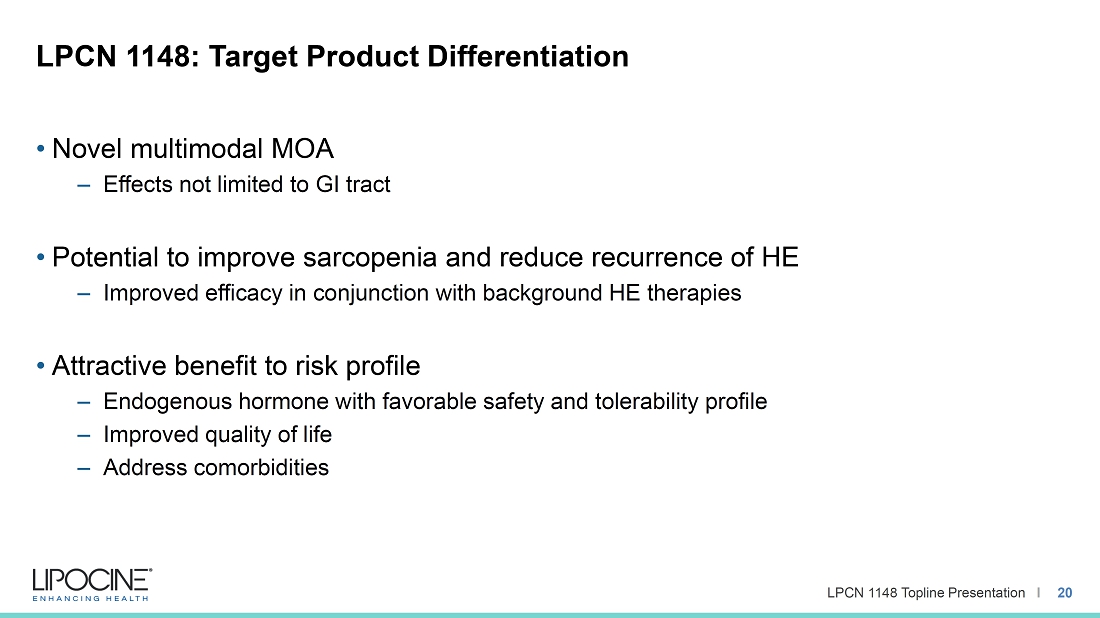 LPCN 1148: Target Product Differentiation

• Novel multimodal MOA
– Effects not limited to GI tract

• Potential to improve sarcopenia and reduce recurrence of HE
– Improved efficacy in conjunction with background HE therapies

• Attractive benefit to risk profile
– Endogenous hormone with favorable safety and tolerability profile
– Improved quality of life
– Address comorbidities

LIPOCINE®
ENHANCING HEALTH

LPCN 1148 Topline Presentation | 20